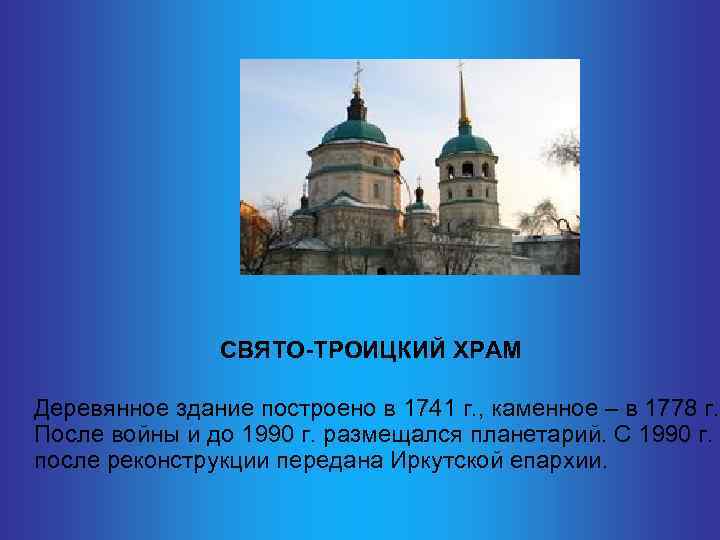 СВЯТО-ТРОИЦКИЙ ХРАМ

Деревянное здание построено в 1741 г., каменное – в 1778 г. После войны и до 1990 г. размещался планетарий. С 1990 г. после реконструкции передана Иркутской епархии.